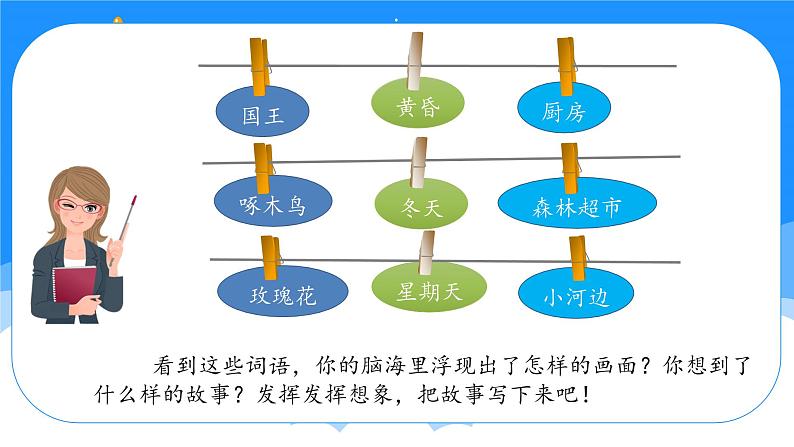 国王 黄昏 厨房

啄木鸟 冬天 森林超市

玫瑰花 星期天 小河边

看到这些词语，你的脑海里浮现出了怎样的画面？你想到了什么样的故事？发挥发挥想象，把故事写下来吧！